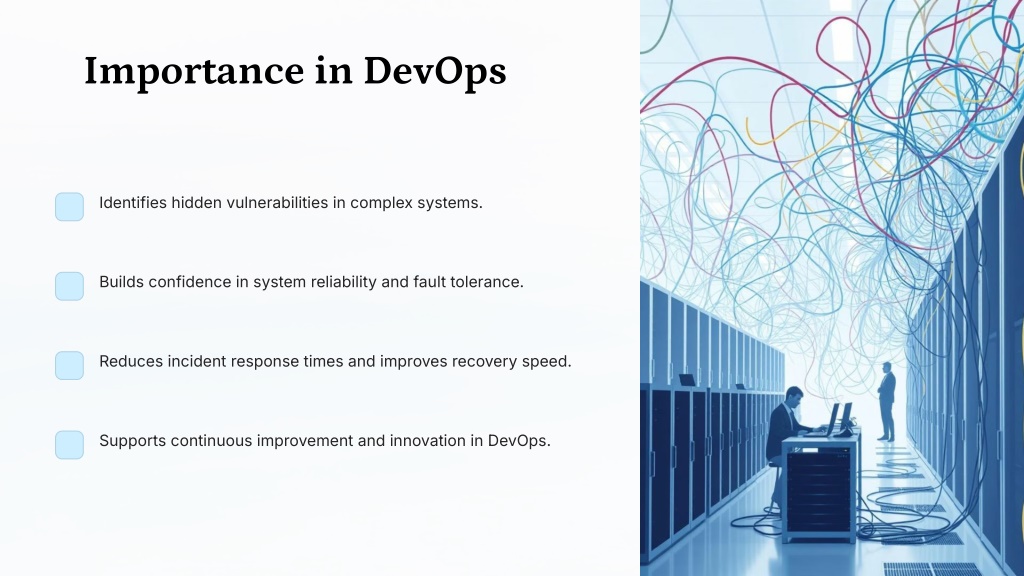 Importance in DevOps

Identifies hidden vulnerabilities in complex systems.

Builds confidence in system reliability and fault tolerance.

Reduces incident response times and improves recovery speed.

Supports continuous improvement and innovation in DevOps.